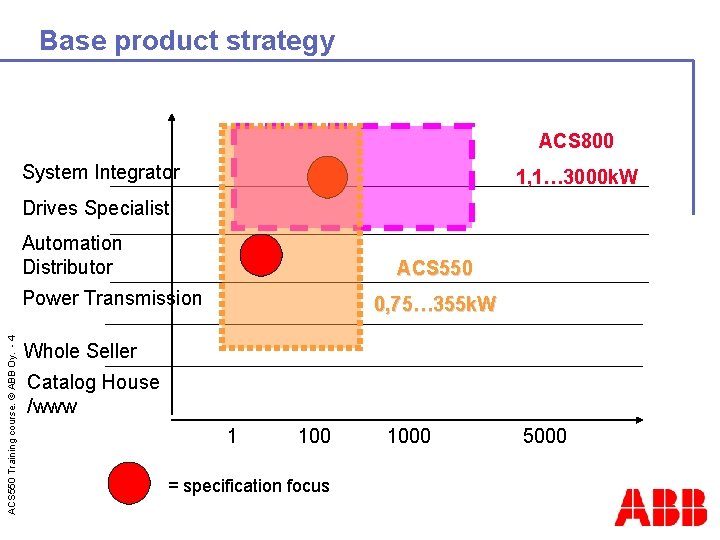 Base product strategy

System Integrator

Drives Specialist

Automation Distributor

Power Transmission

Whole Seller

Catalog House /www

ACS800

1,1…3000kW

ACS550

0,75…355kW

1

100

1000

5000

= specification focus

ACS550 Training course. © ABB Oy. - 4

ABB